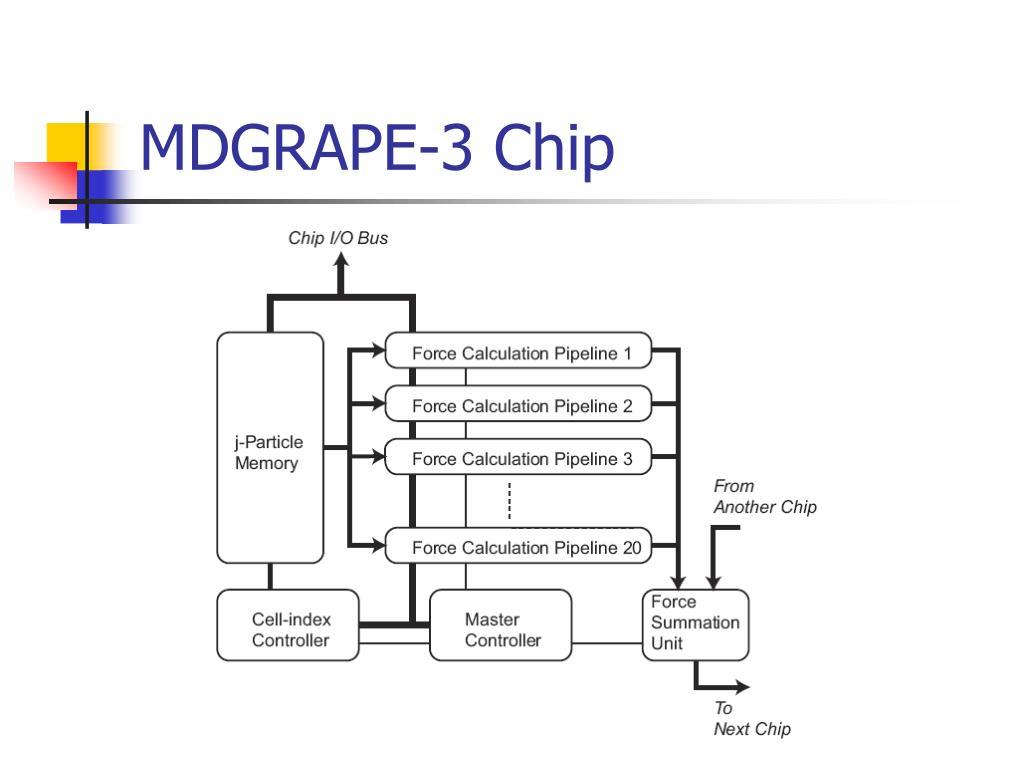 MDGRAPE-3 Chip

Chip I/O Bus

j-Particle Memory

Force Calculation Pipeline 1

Force Calculation Pipeline 2

Force Calculation Pipeline 3

Force Calculation Pipeline 20

From Another Chip

Cell-index Controller

Master Controller

Force Summation Unit

To Next Chip